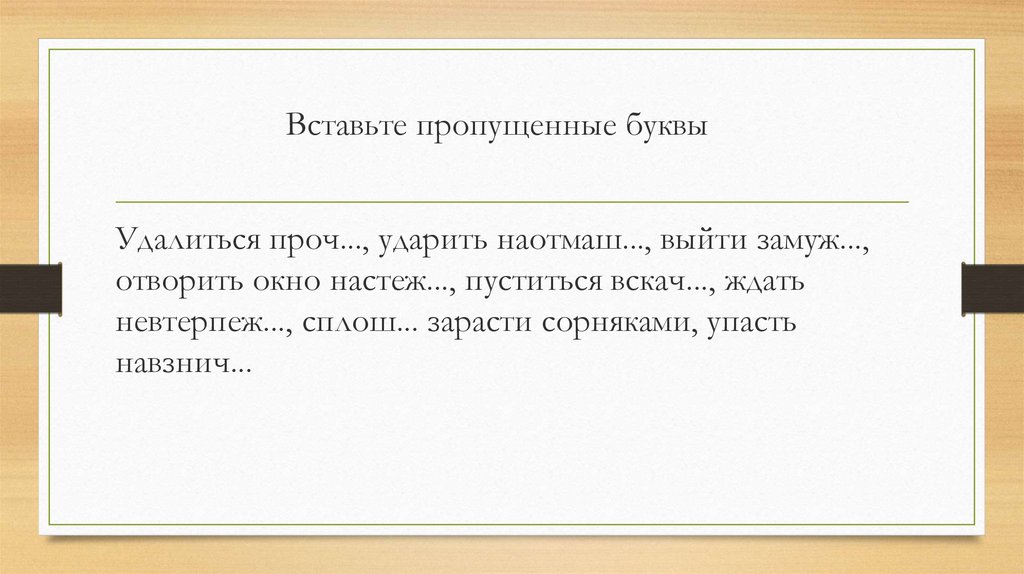 Вставьте пропущенные буквы

Удалиться проч..., ударить наотмаш..., выйти замуж..., отворить окно настеж..., пуститься вскач..., ждать невтерпеж..., сплош... зарасти сорняками, упасть навзнич...